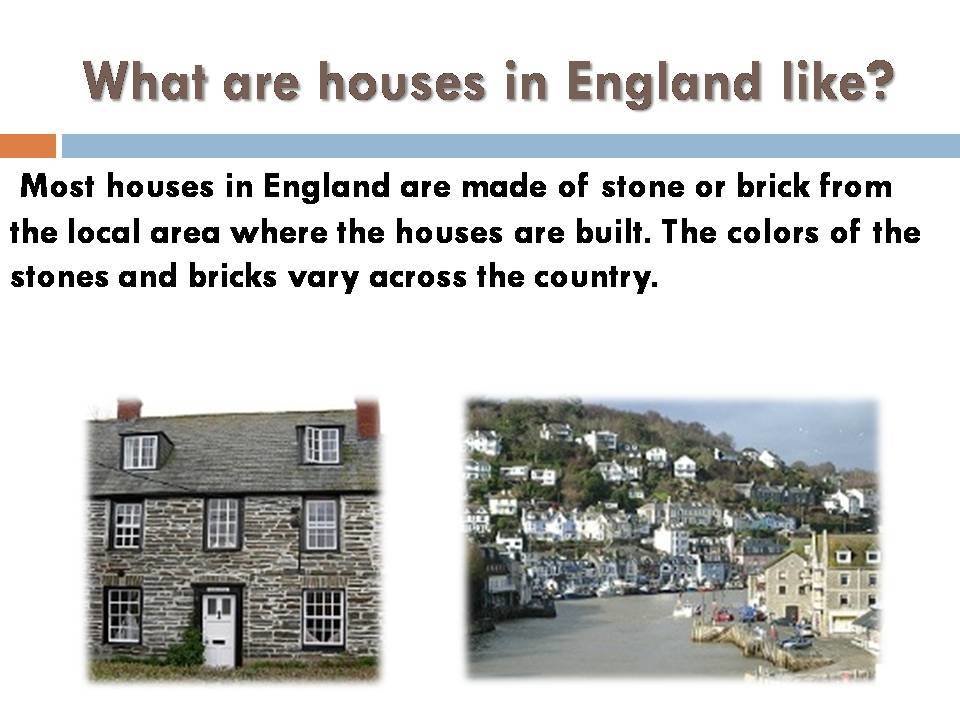 What are houses in England like?

Most houses in England are made of stone or brick from the local area where the houses are built. The colors of the stones and bricks vary across the country.